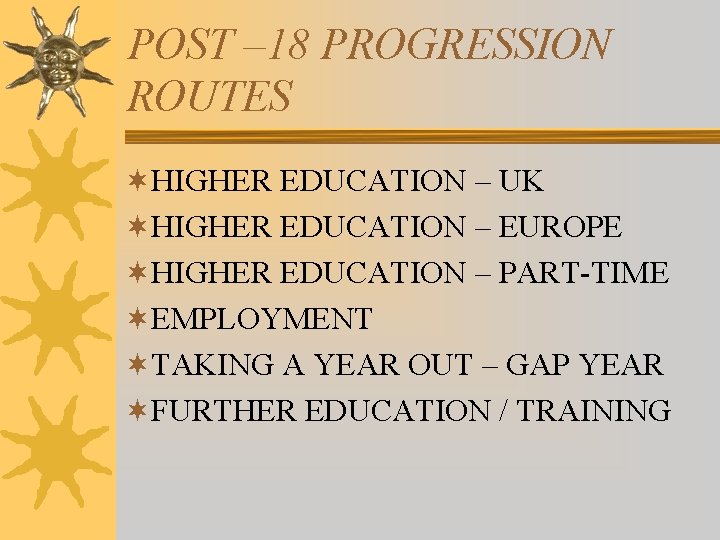 POST –18 PROGRESSION ROUTES

HIGHER EDUCATION – UK
HIGHER EDUCATION – EUROPE
HIGHER EDUCATION – PART-TIME
EMPLOYMENT
TAKING A YEAR OUT – GAP YEAR
FURTHER EDUCATION / TRAINING